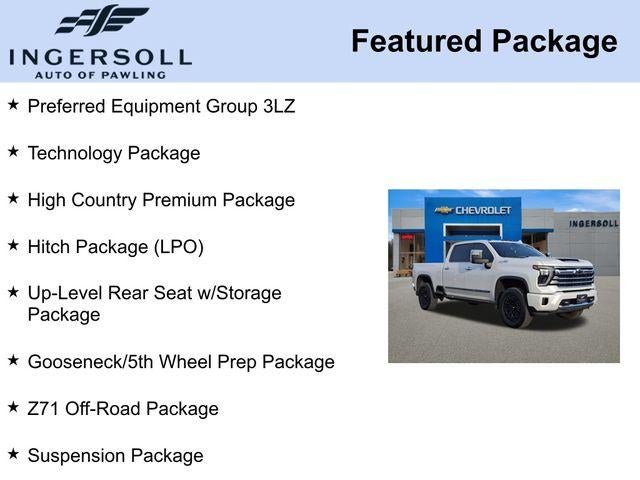 INGERSOLL
AUTO OF PAWLING

Featured Package

★ Preferred Equipment Group 3LZ

★ Technology Package

★ High Country Premium Package

★ Hitch Package (LPO)

★ Up-Level Rear Seat w/Storage Package

★ Gooseneck/5th Wheel Prep Package

★ Z71 Off-Road Package

★ Suspension Package

CHEVROLET

INGERSOLL